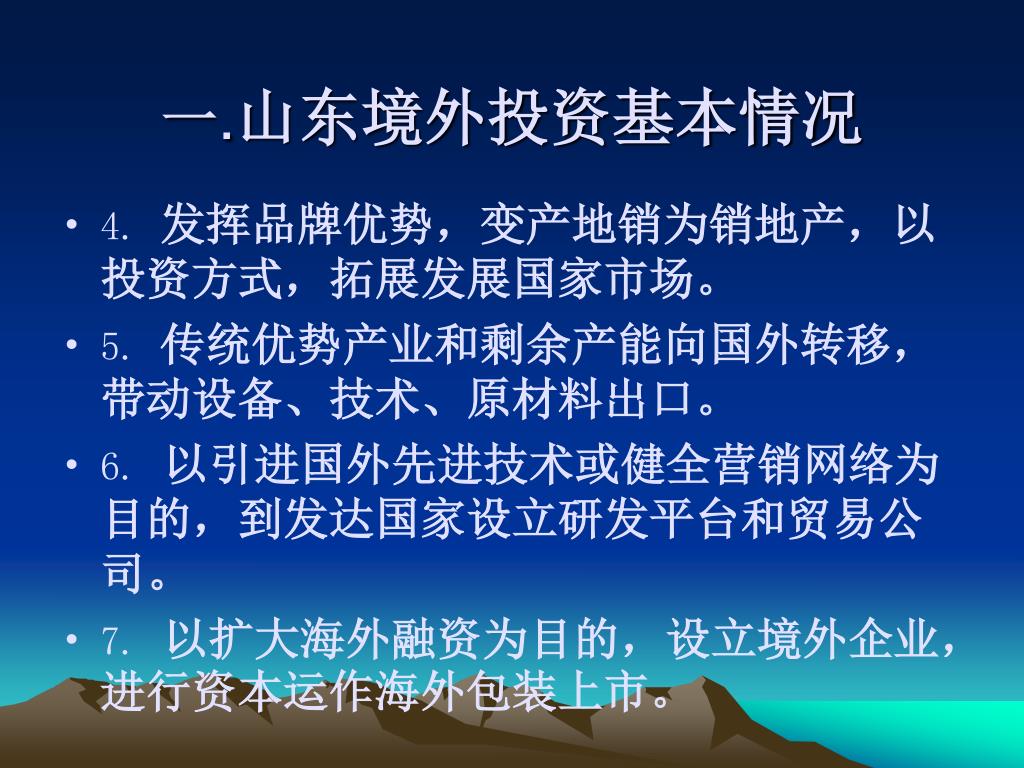 一.山东境外投资基本情况

• 4. 发挥品牌优势，变产地销为销地产，以投资方式，拓展发展国家市场。

• 5. 传统优势产业和剩余产能向国外转移，带动设备、技术、原材料出口。

• 6. 以引进国外先进技术或健全营销网络为目的，到发达国家设立研发平台和贸易公司。

• 7. 以扩大海外融资为目的，设立境外企业，进行资本运作海外包装上市。